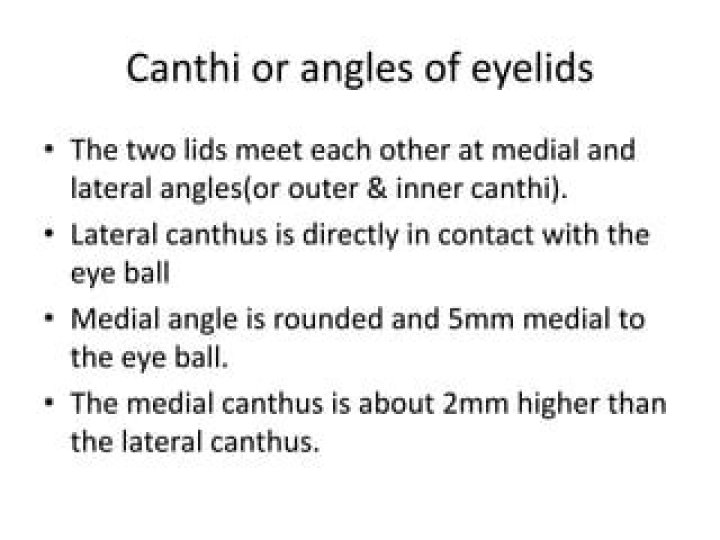 Canthi or angles of eyelids

• The two lids meet each other at medial and lateral angles(or outer & inner canthi).
• Lateral canthus is directly in contact with the eye ball
• Medial angle is rounded and 5mm medial to the eye ball.
• The medial canthus is about 2mm higher than the lateral canthus.